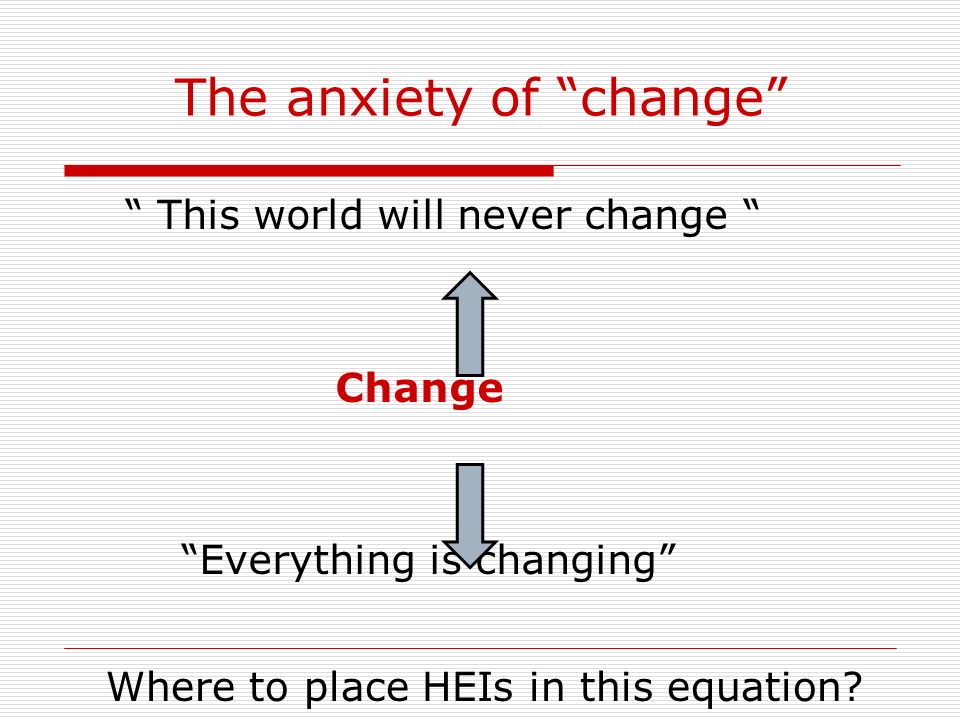 The anxiety of “change”

“ This world will never change “

Change

“Everything is changing”

Where to place HEIs in this equation?